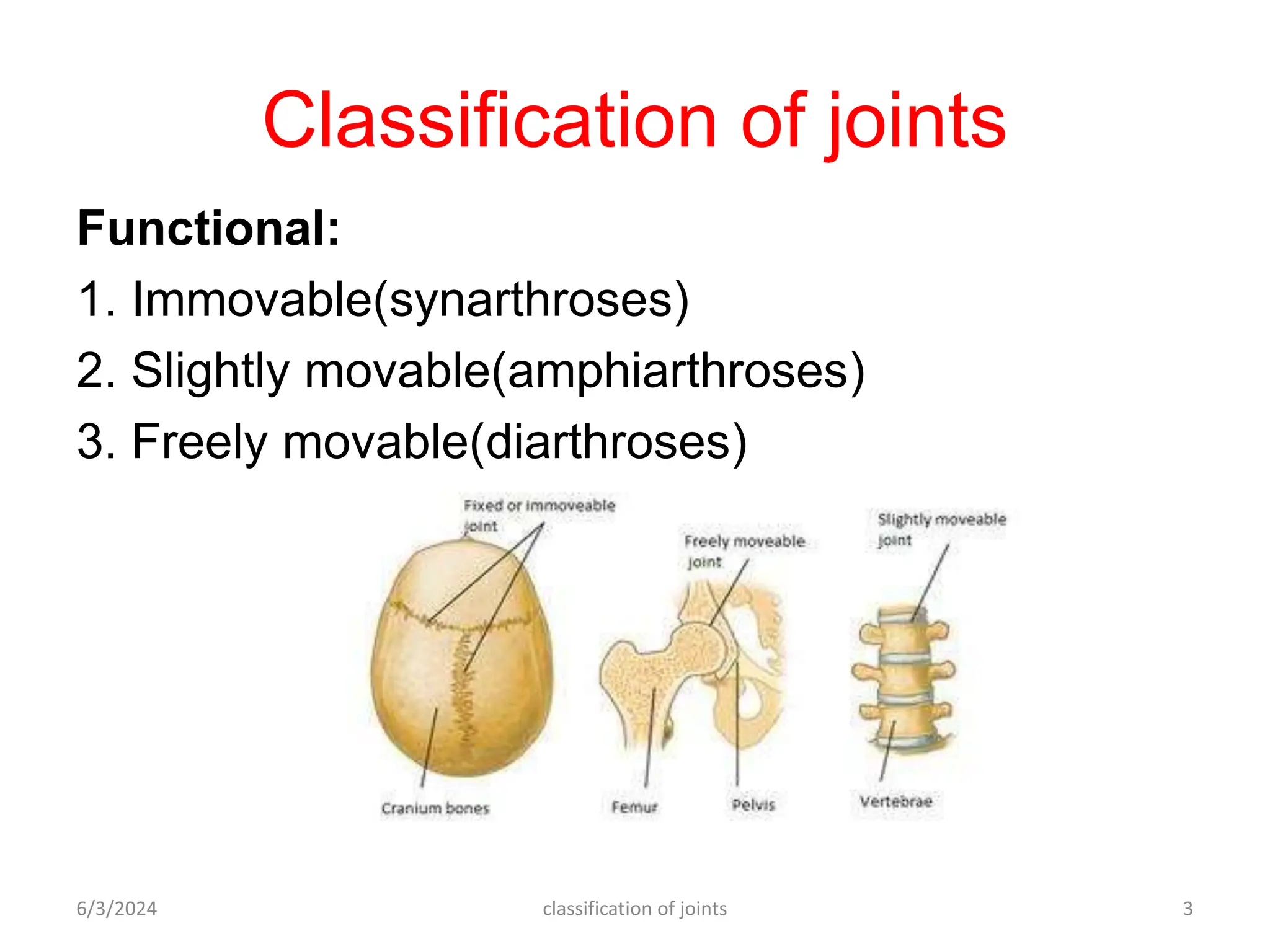 Classification of joints

Functional:

1. Immovable(synarthroses)
2. Slightly movable(amphiarthroses)
3. Freely movable(diarthroses)

Fixed or immoveable joint

Freely moveable joint

Slightly moveable joint

Cranium bones

Femur

Pelvis

Vertebrae

6/3/2024

classification of joints

3